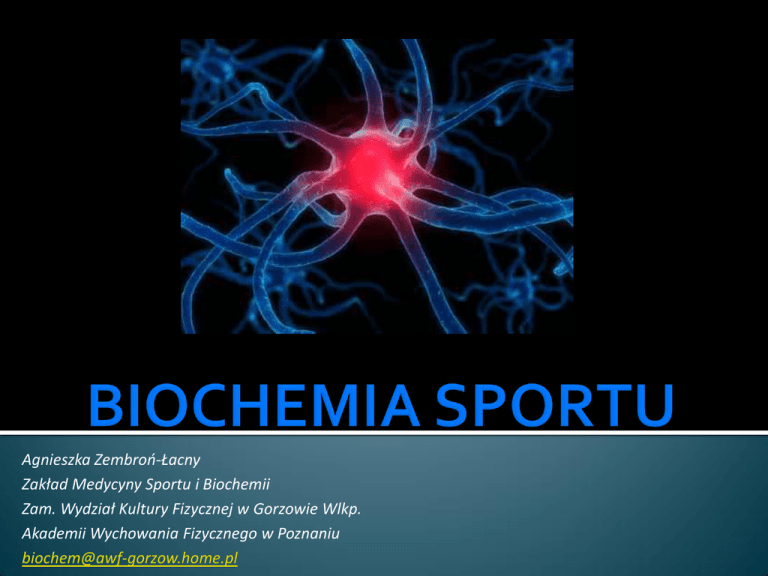 BIOCHEMIA SPORTU

Agnieszka Zembroń-Łacny
Zakład Medycyny Sportu i Biochemii
Zam. Wydział Kultury Fizycznej w Gorzowie Wlkp.
Akademii Wychowania Fizycznego w Poznaniu
biochem@awf-gorzow.home.pl